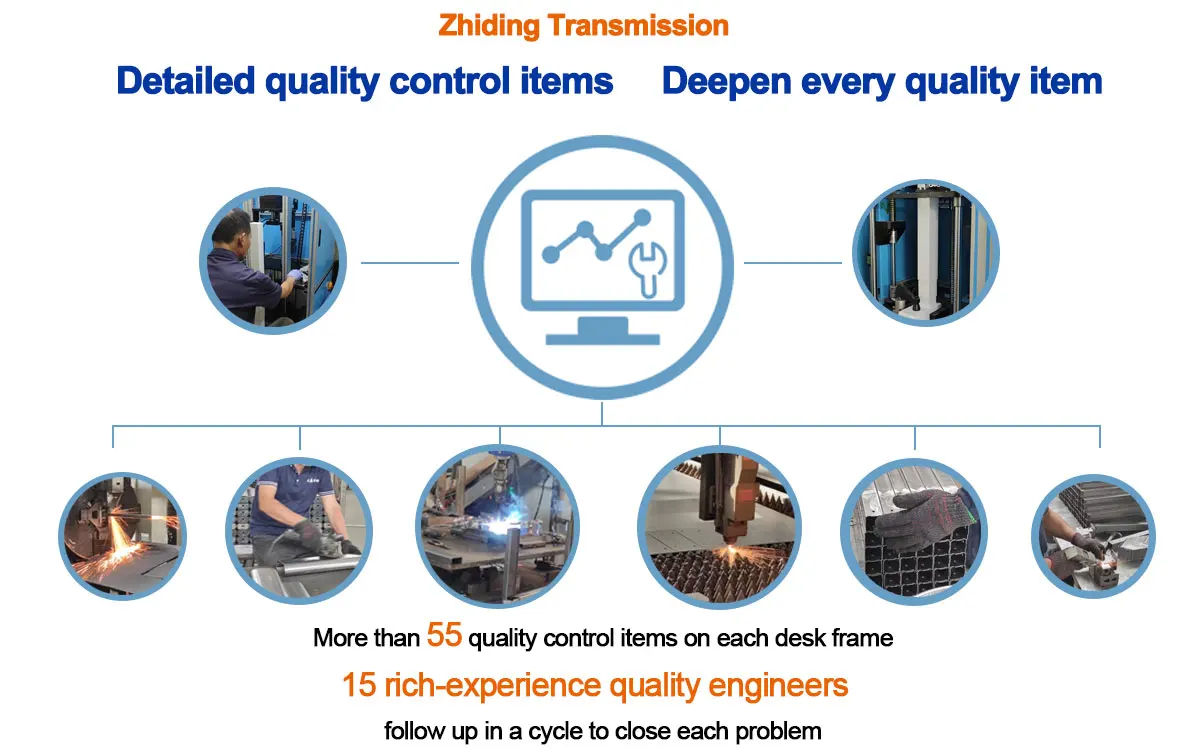 Zhiding Transmission

Detailed quality control items Deepen every quality item

More than 55 quality control items on each desk frame

15 rich-experience quality engineers

follow up in a cycle to close each problem